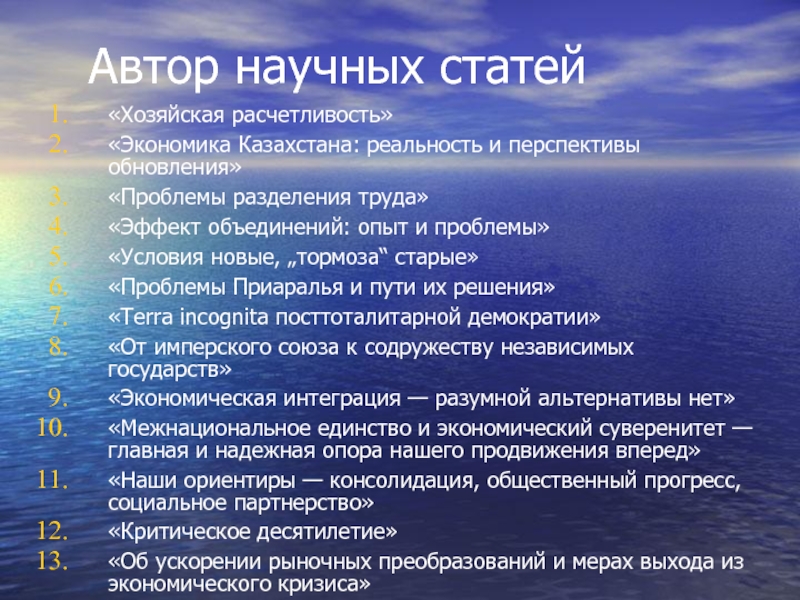 Автор научных статей

1. «Хозяйская расчетливость»
2. «Экономика Казахстана: реальность и перспективы обновления»
3. «Проблемы разделения труда»
4. «Эффект объединений: опыт и проблемы»
5. «Условия новые, „тормоза“ старые»
6. «Проблемы Приаралья и пути их решения»
7. «Terra incognita посттоталитарной демократии»
8. «От имперского союза к содружеству независимых государств»
9. «Экономическая интеграция — разумной альтернативы нет»
10. «Межнациональное единство и экономический суверенитет — главная и надежная опора нашего продвижения вперед»
11. «Наши ориентиры — консолидация, общественный прогресс, социальное партнерство»
12. «Критическое десятилетие»
13. «Об ускорении рыночных преобразований и мерах выхода из экономического кризиса»